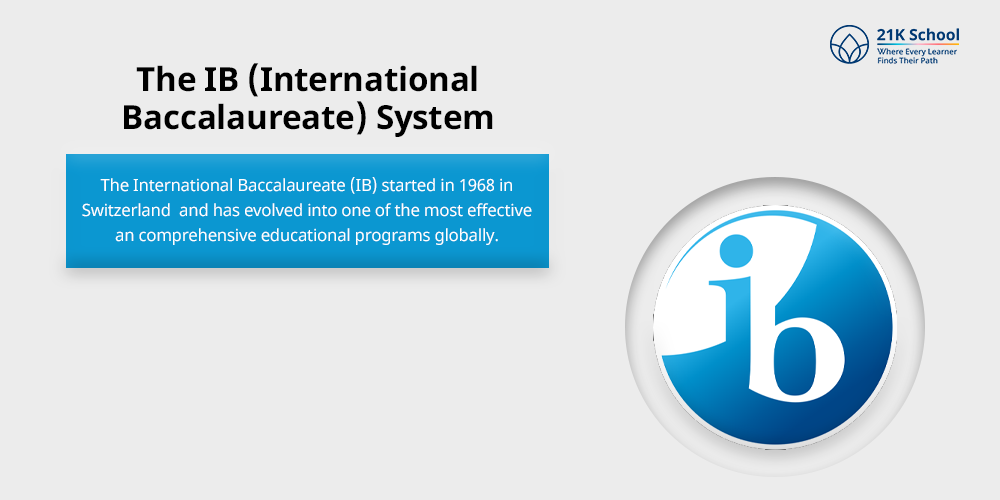 21K School
Where Every Learner Finds Their Path

The IB (International Baccalaureate) System

The International Baccalaureate (IB) started in 1968 in Switzerland and has evolved into one of the most effective an comprehensive educational programs globally.

ib